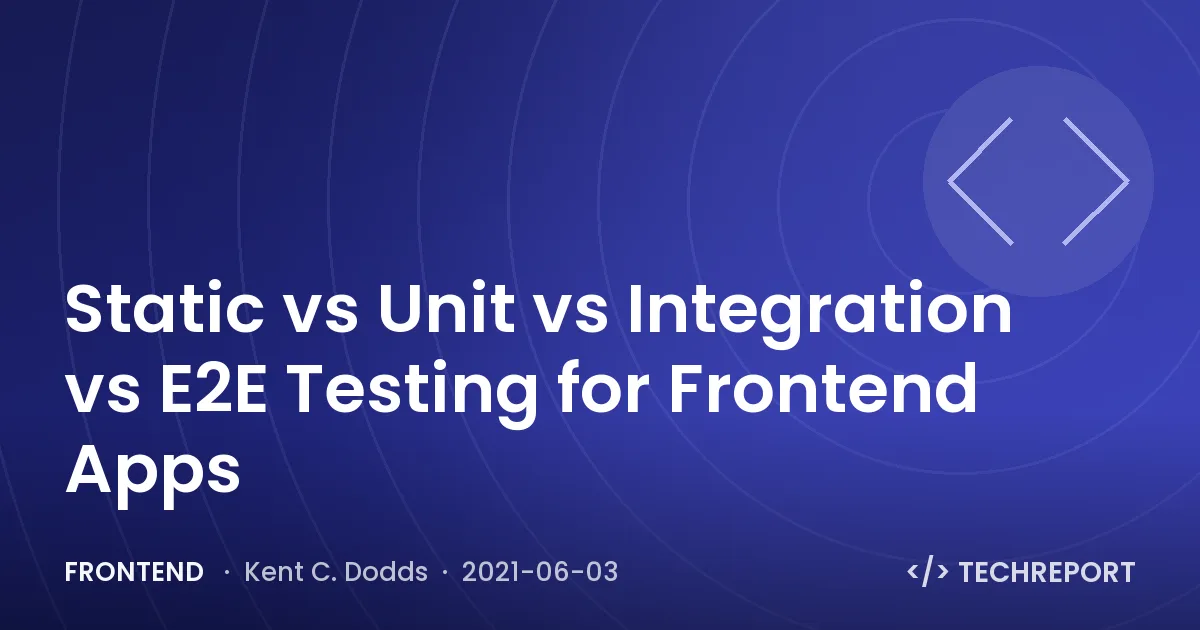 Static vs Unit vs Integration vs E2E Testing for Frontend Apps

FRONTEND · Kent C. Dodds · 2021-06-03

</> TECHREPORT